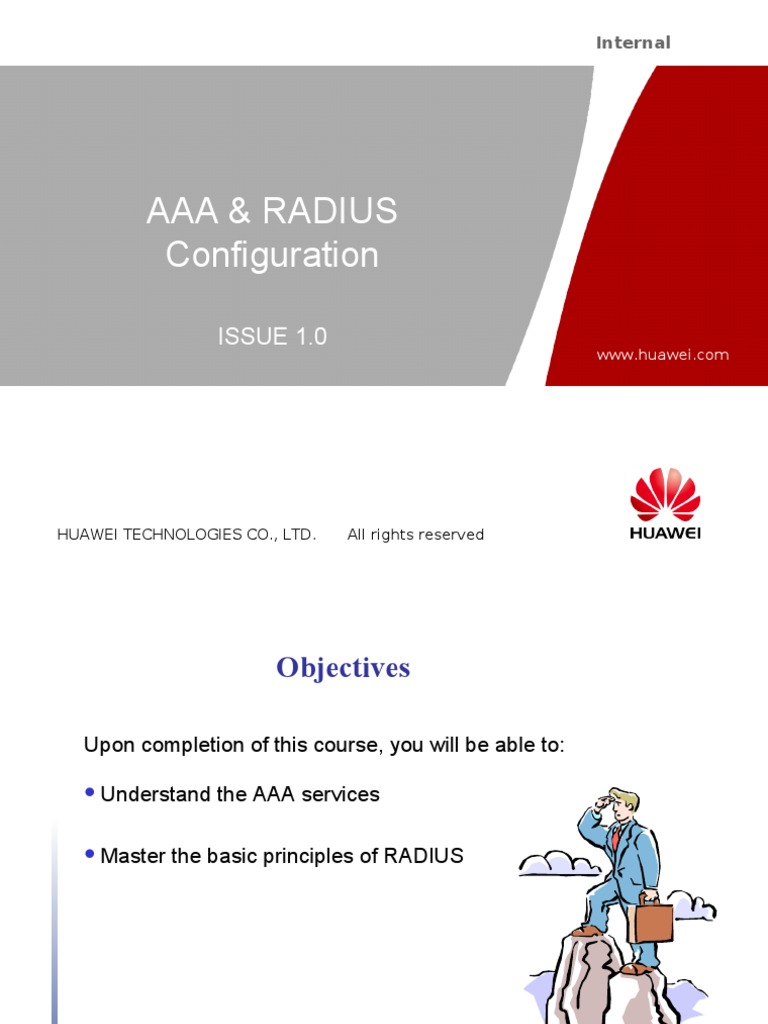 Internal

AAA & RADIUS Configuration

ISSUE 1.0

www.huawei.com

HUAWEI TECHNOLOGIES CO., LTD. All rights reserved

HUAWEI

Objectives

Upon completion of this course, you will be able to:

• Understand the AAA services

• Master the basic principles of RADIUS